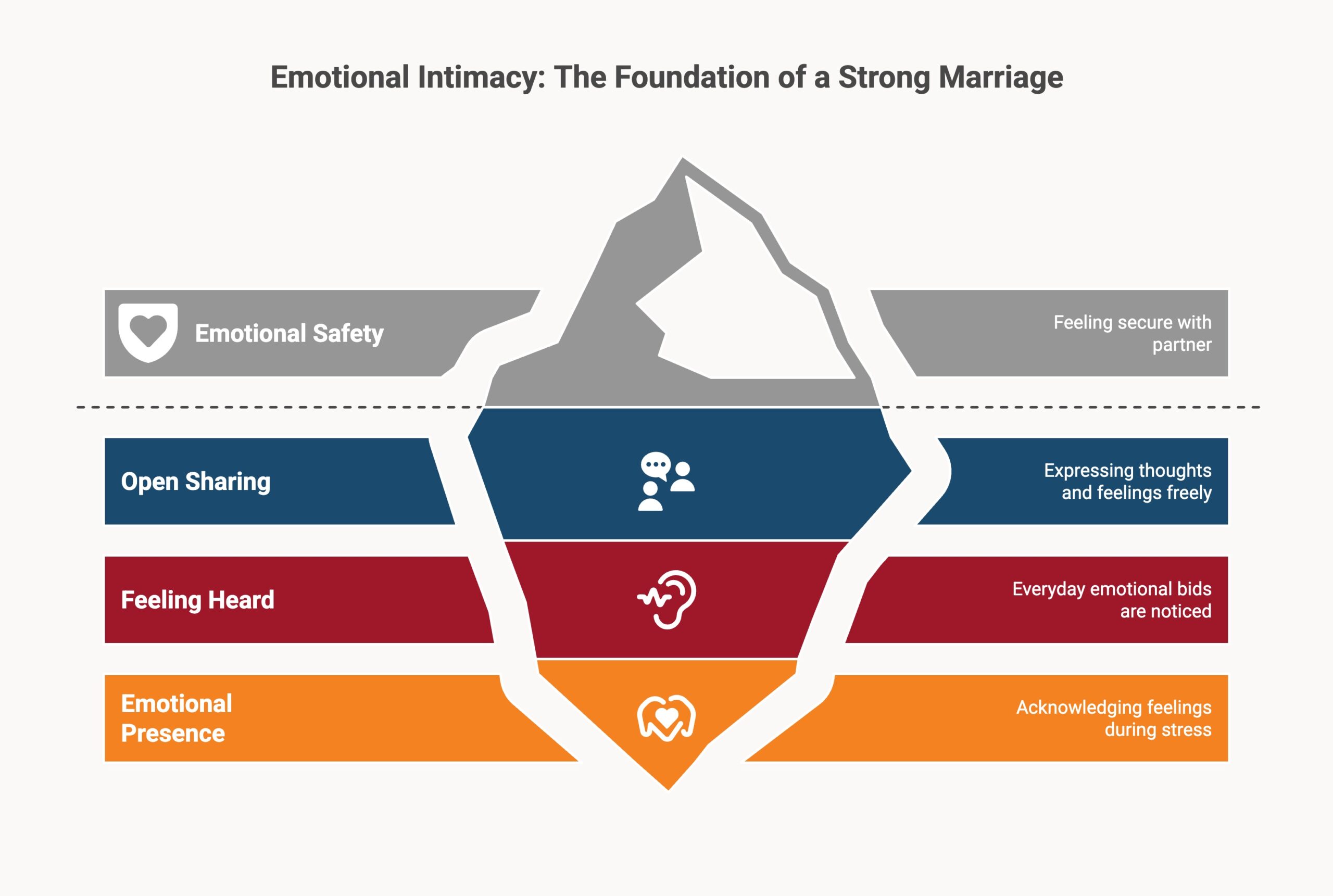 Emotional Intimacy: The Foundation of a Strong Marriage

Emotional Safety

Feeling secure with partner

Open Sharing

Expressing thoughts and feelings freely

Feeling Heard

Everyday emotional bids are noticed

Emotional Presence

Acknowledging feelings during stress